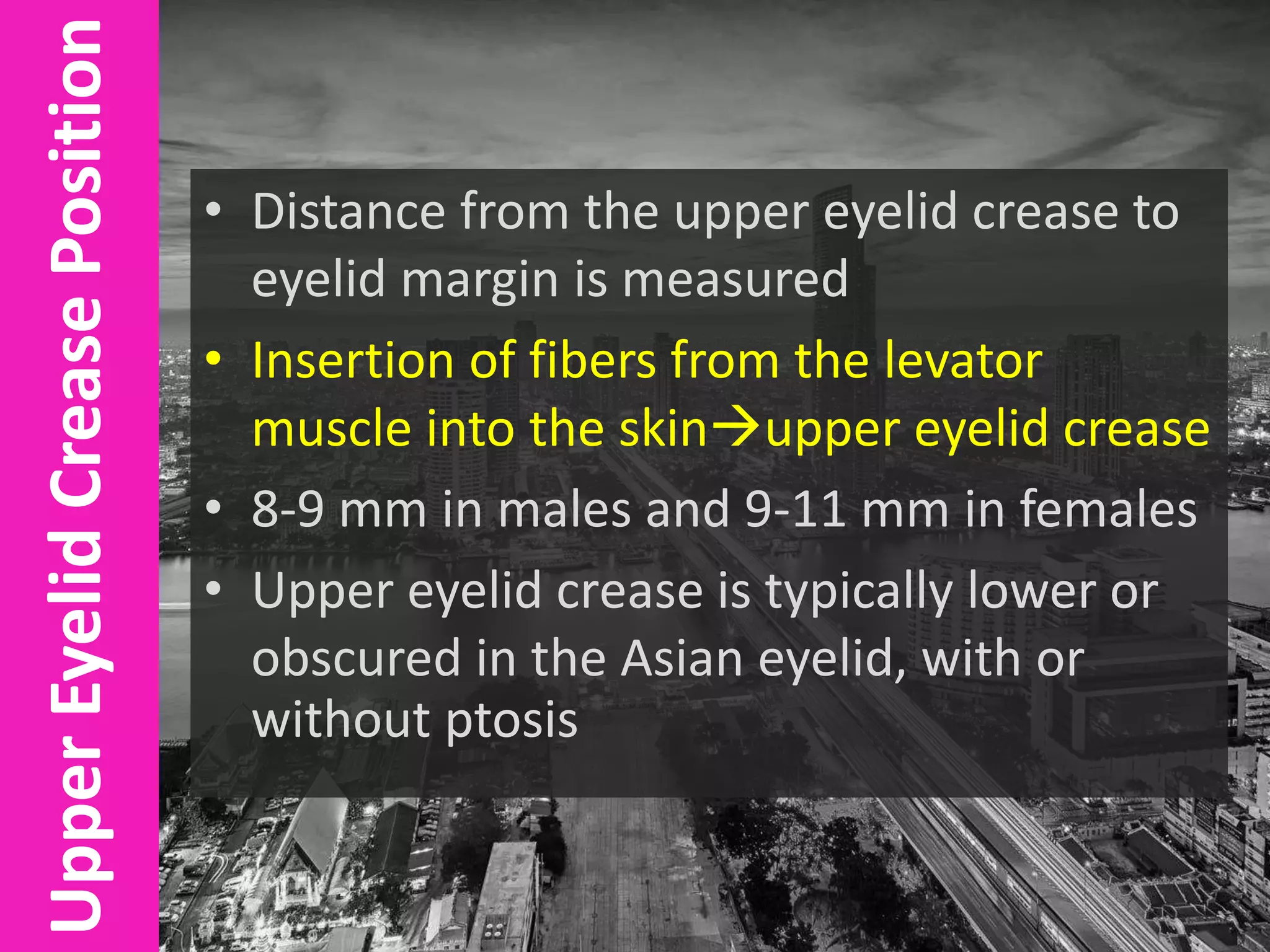 Upper Eyelid Crease Position

• Distance from the upper eyelid crease to eyelid margin is measured
• Insertion of fibers from the levator muscle into the skin→upper eyelid crease
• 8-9 mm in males and 9-11 mm in females
• Upper eyelid crease is typically lower or obscured in the Asian eyelid, with or without ptosis